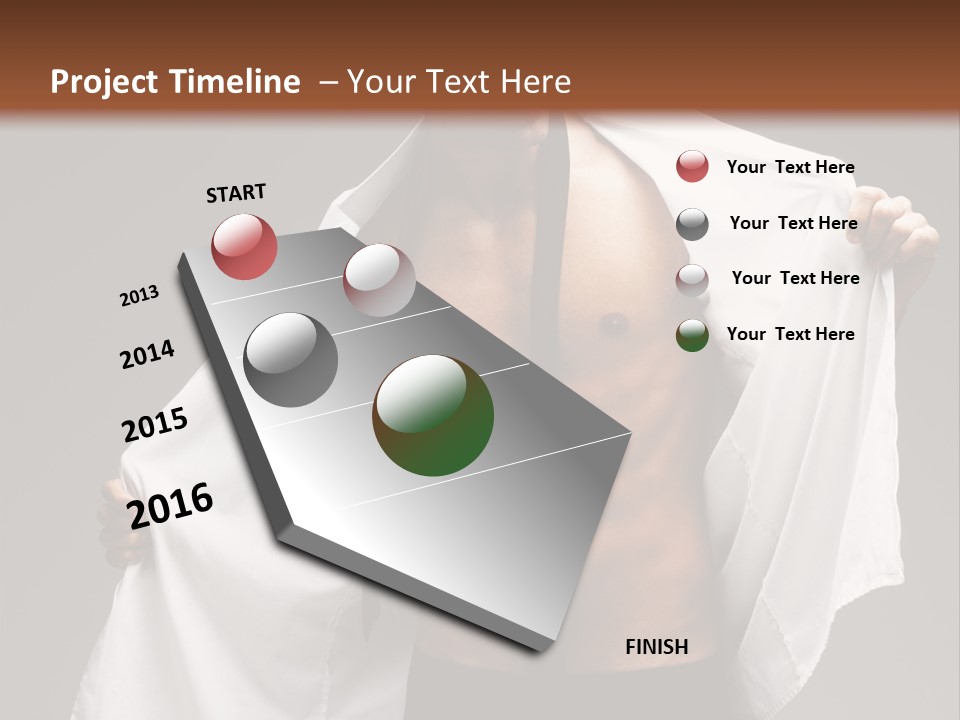 Project Timeline – Your Text Here

START

2013

2014

2015

2016

FINISH

Your Text Here

Your Text Here

Your Text Here

Your Text Here